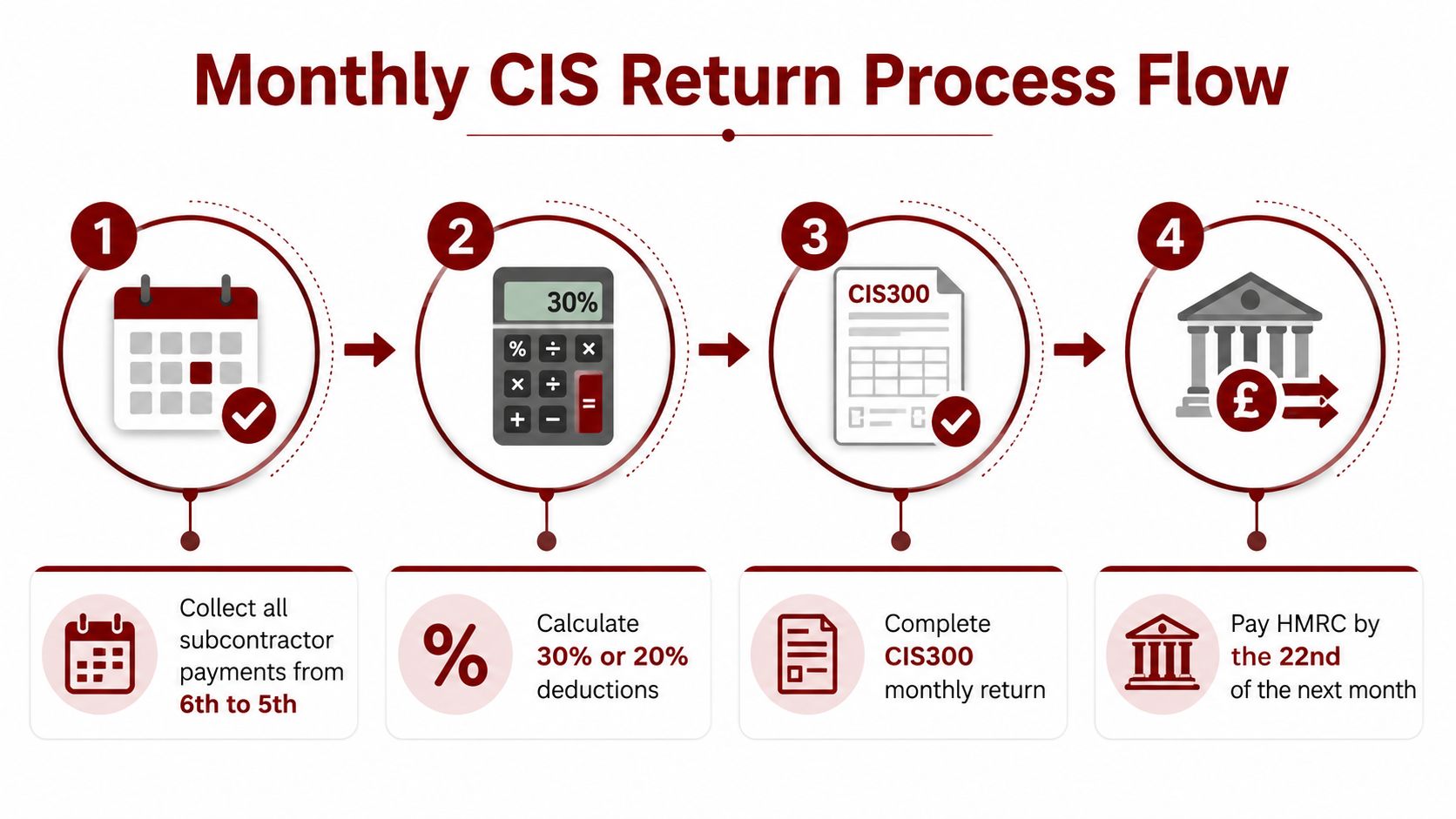 Monthly CIS Return Process Flow

1

2

30%

% ÷ ×

× ÷ =

+ −

3

CIS300

4

£

Collect all subcontractor payments from 6th to 5th

%

Calculate 30% or 20% deductions

Complete CIS300 monthly return

Pay HMRC by the 22nd of the next month